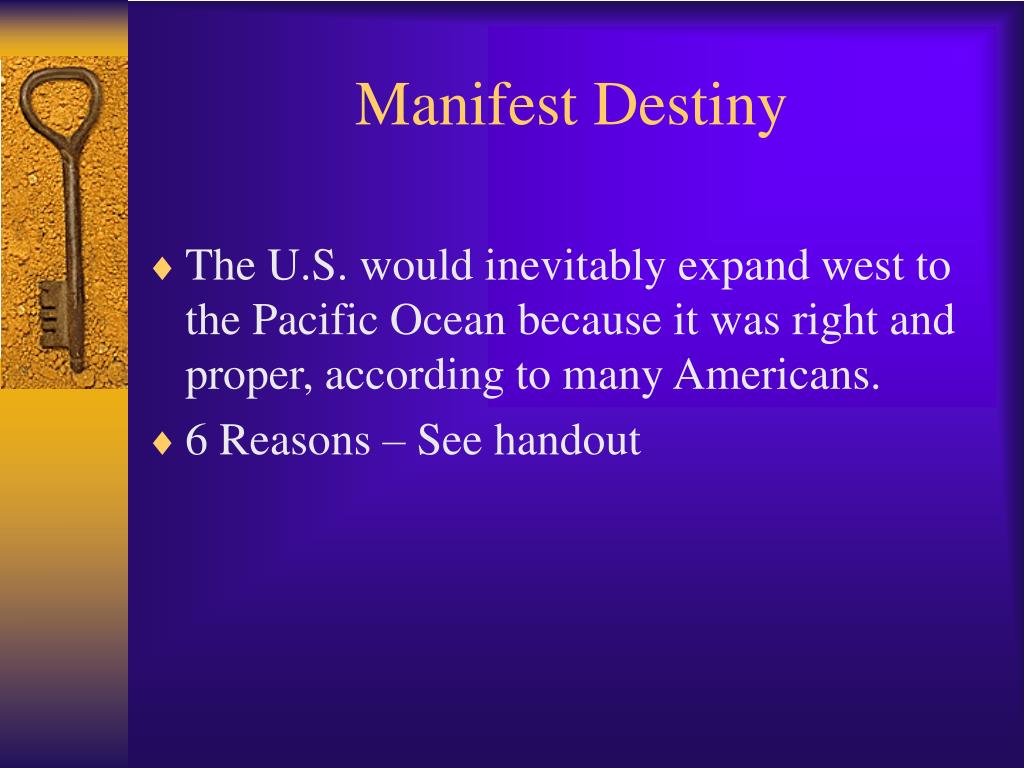 Manifest Destiny

♦ The U.S. would inevitably expand west to the Pacific Ocean because it was right and proper, according to many Americans.

♦ 6 Reasons – See handout